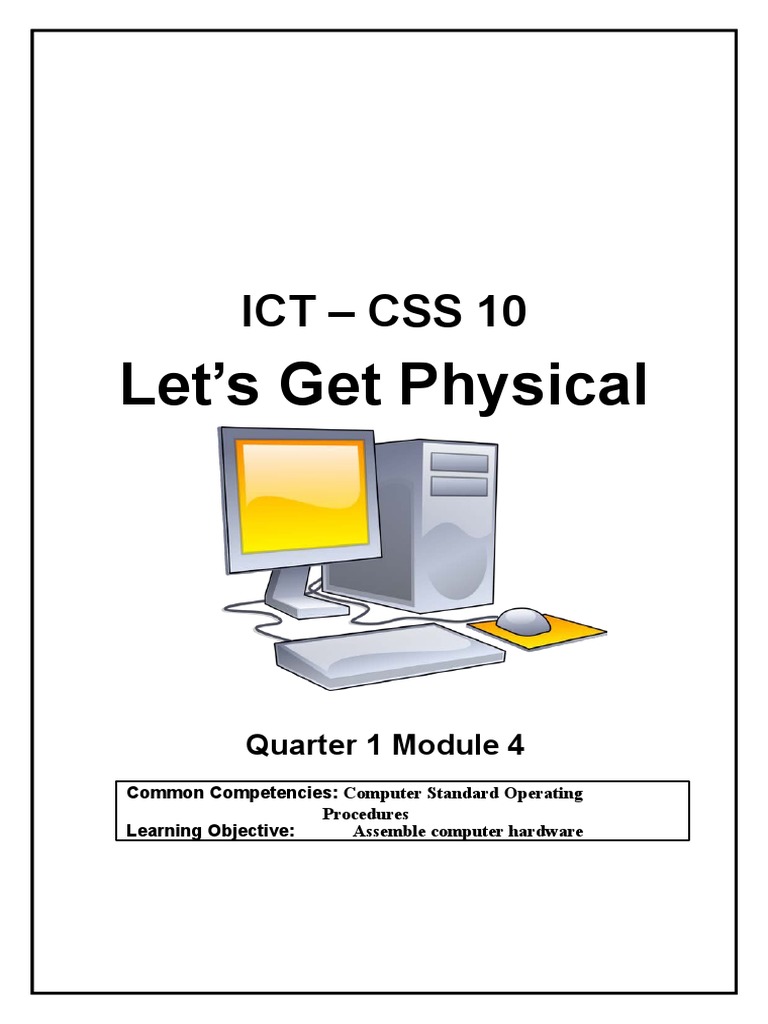 ICT – CSS 10
Let's Get Physical

Quarter 1 Module 4

Common Competencies: Computer Standard Operating Procedures
Learning Objective: Assemble computer hardware